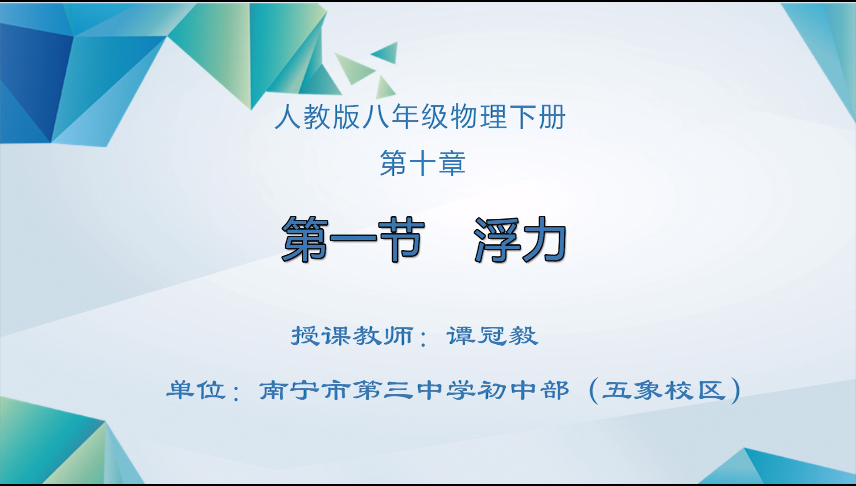 人教版八年级物理下册
第十章

第一节　浮力

授课教师：谭冠毅

单位：南宁市第三中学初中部（五象校区）